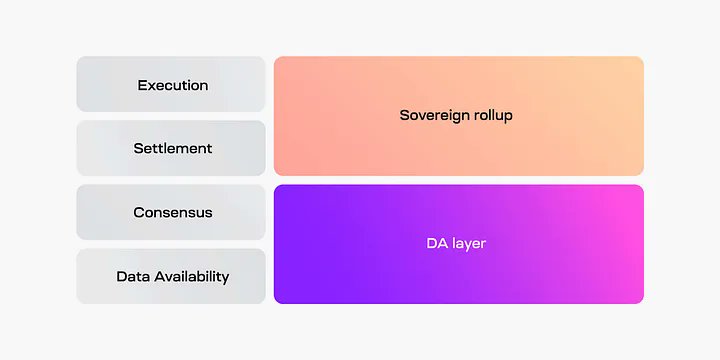 Execution

Settlement

Consensus

Data Availability

Sovereign rollup

DA layer